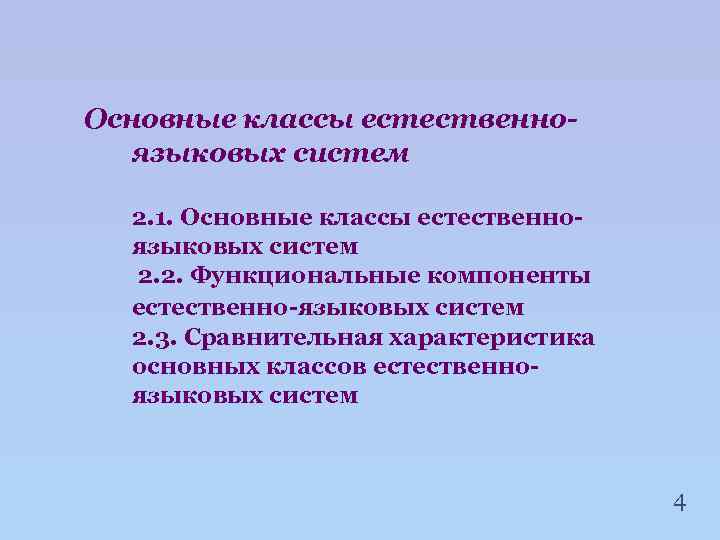 Основные классы естественно-языковых систем

2.1. Основные классы естественно-языковых систем
2.2. Функциональные компоненты естественно-языковых систем
2.3. Сравнительная характеристика основных классов естественно-языковых систем

4